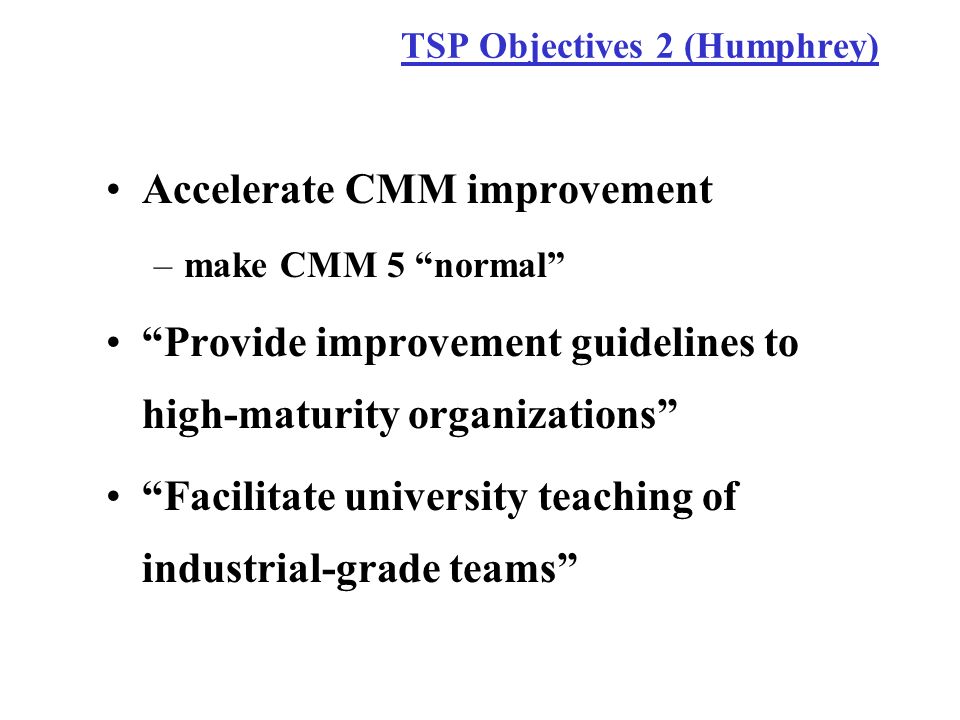 TSP Objectives 2 (Humphrey)

• Accelerate CMM improvement

– make CMM 5 “normal”

• “Provide improvement guidelines to high-maturity organizations”

• “Facilitate university teaching of industrial-grade teams”